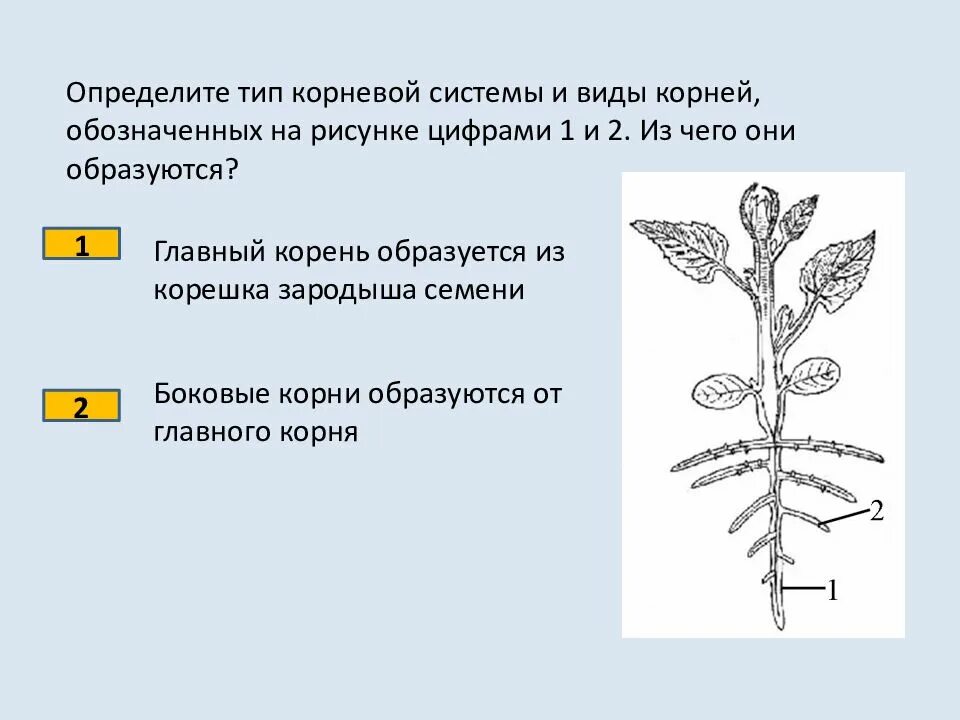 Определите тип корневой системы и виды корней, обозначенных на рисунке цифрами 1 и 2. Из чего они образуются?

1

Главный корень образуется из корешка зародыша семени

2

Боковые корни образуются от главного корня

2

1